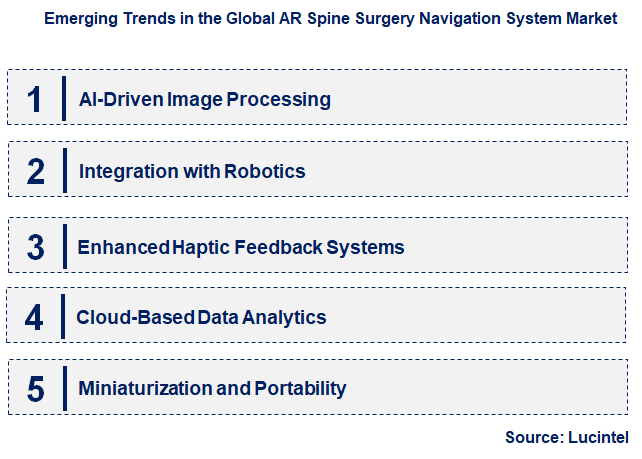 Emerging Trends in the Global AR Spine Surgery Navigation System Market

1 AI-Driven Image Processing

2 Integration with Robotics

3 Enhanced Haptic Feedback Systems

4 Cloud-Based Data Analytics

5 Miniaturization and Portability

Source: Lucintel